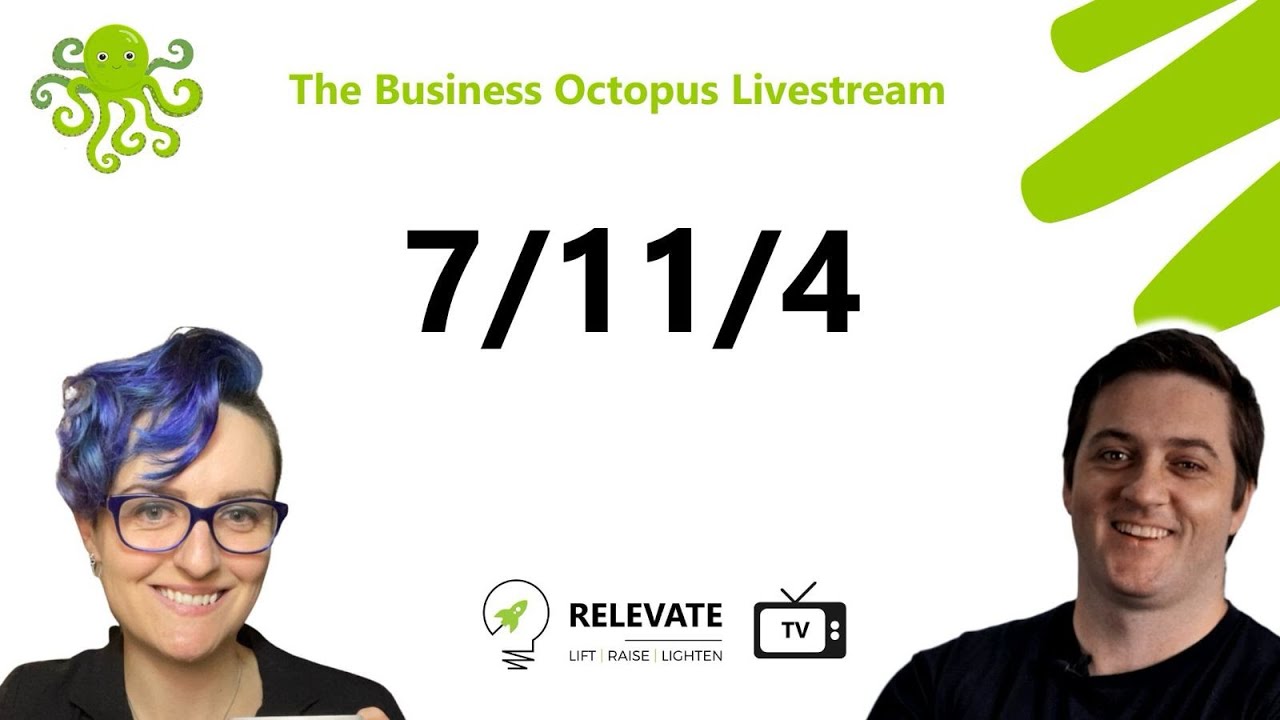 The Business Octopus Livestream

7/11/4

RELEVATE
LIFT | RAISE | LIGHTEN

TV